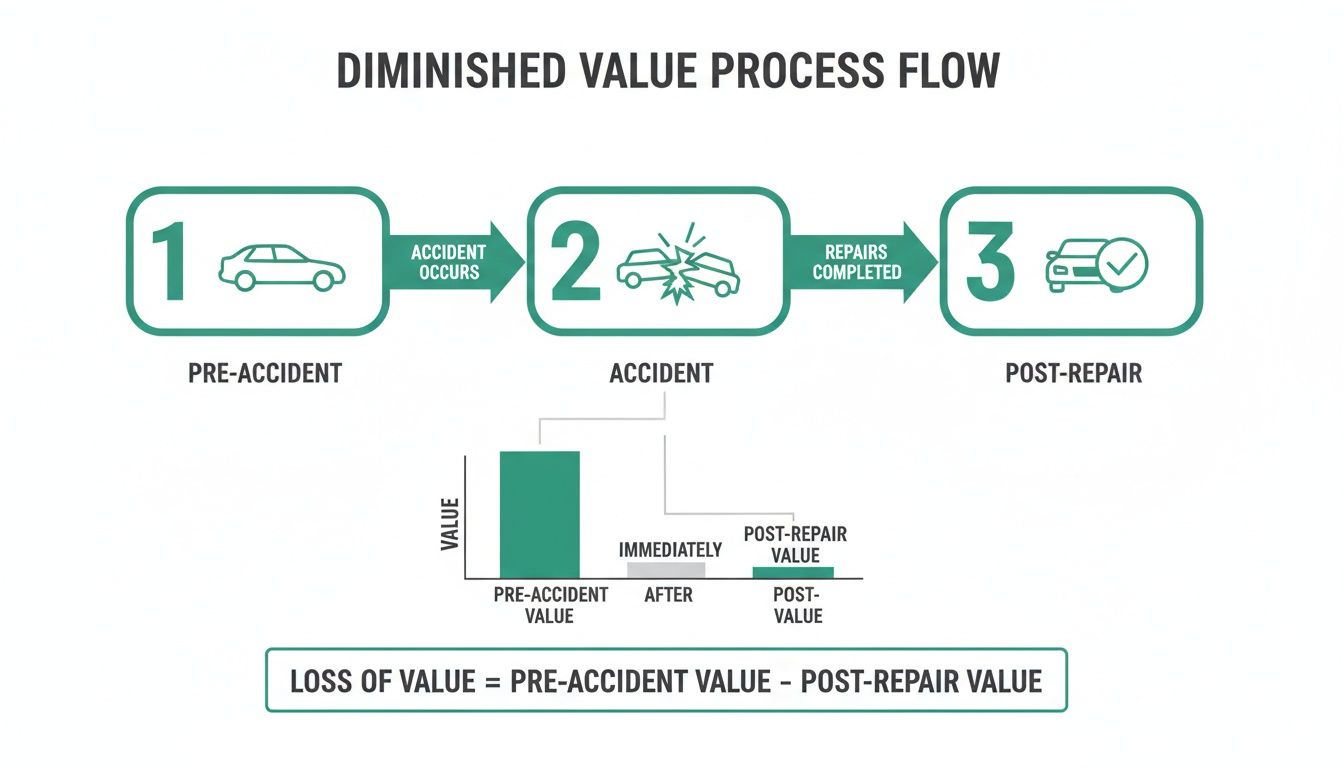 DIMINISHED VALUE PROCESS FLOW

1

ACCIDENT OCCURS

2

REPAIRS COMPLETED

3

PRE-ACCIDENT

ACCIDENT

POST-REPAIR

VALUE

IMMEDIATELY

POST-REPAIR VALUE

PRE-ACCIDENT VALUE

AFTER

POST-VALUE

LOSS OF VALUE = PRE-ACCIDENT VALUE - POST-REPAIR VALUE